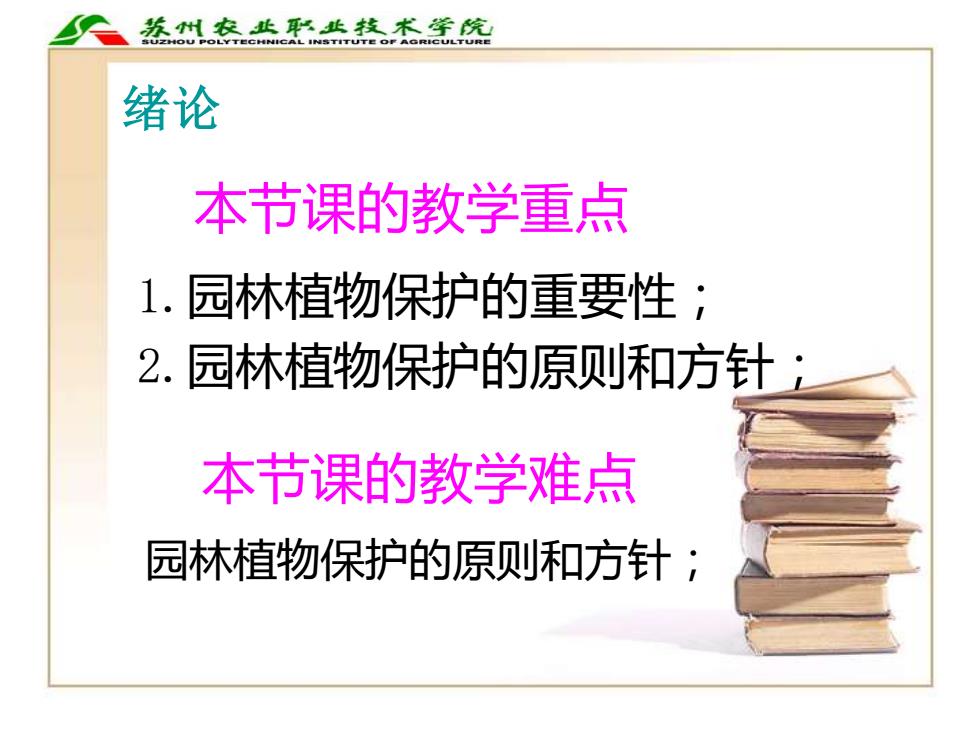 苏州农业职业技术学院
SUZHOU POLYTECHNICAL INSTITUTE OF AGRICULTURE

绪论

本节课的教学重点

1. 园林植物保护的重要性；
2. 园林植物保护的原则和方针；

本节课的教学难点

园林植物保护的原则和方针；